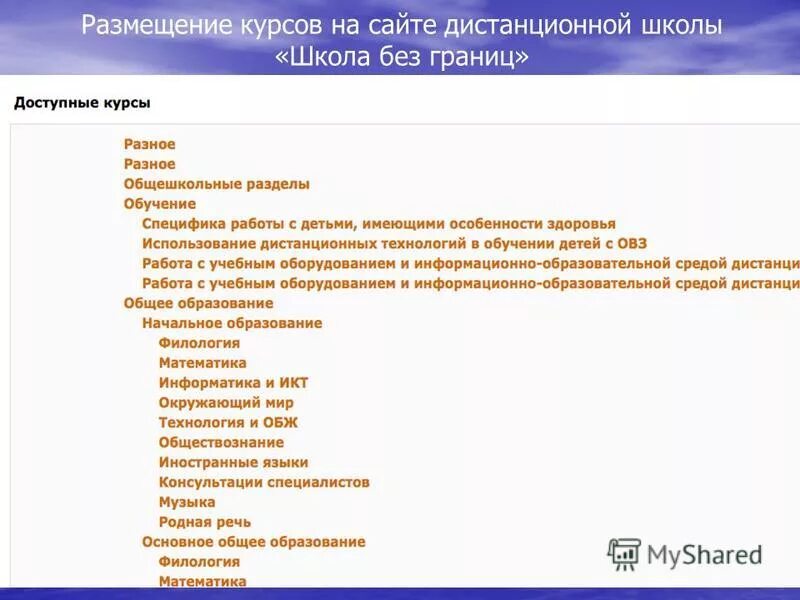 Размещение курсов на сайте дистанционной школы «Школа без границ»

Доступные курсы

Разное
Разное
Общешкольные разделы
Обучение
Специфика работы с детьми, имеющими особенности здоровья
Использование дистанционных технологий в обучении детей с ОВЗ
Работа с учебным оборудованием и информационно-образовательной средой дистанци
Работа с учебным оборудованием и информационно-образовательной средой дистанци
Общее образование
Начальное образование
Филология
Математика
Информатика и ИКТ
Окружающий мир
Технология и ОБЖ
Обществознание
Иностранные языки
Консультации специалистов
Музыка
Родная речь
Основное общее образование
Филология
Математика

MyShared